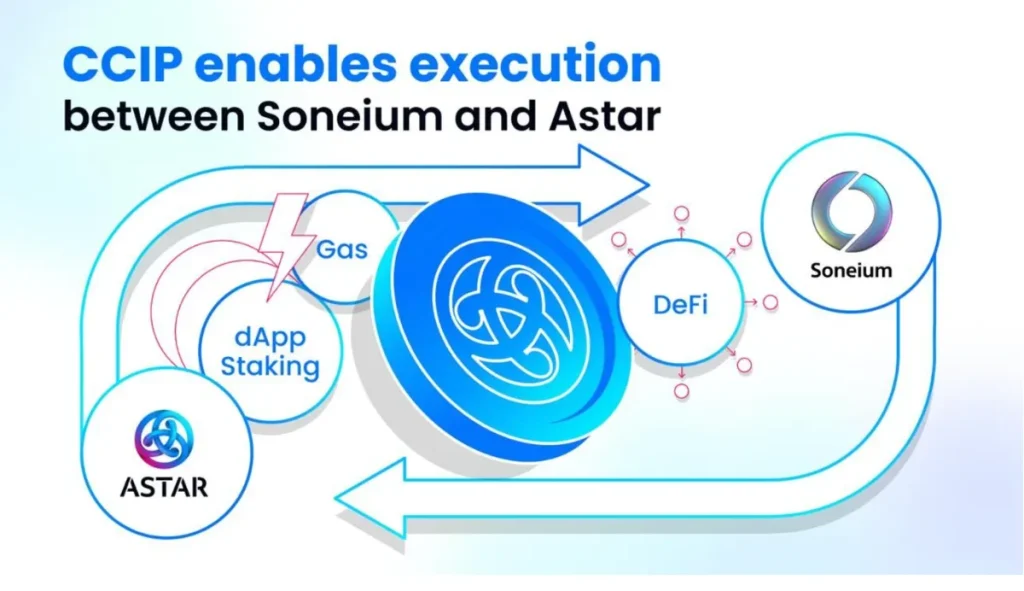 CCIP enables execution between Soneium and Astar

Gas

dApp Staking

DeFi

Soneium

ASTAR